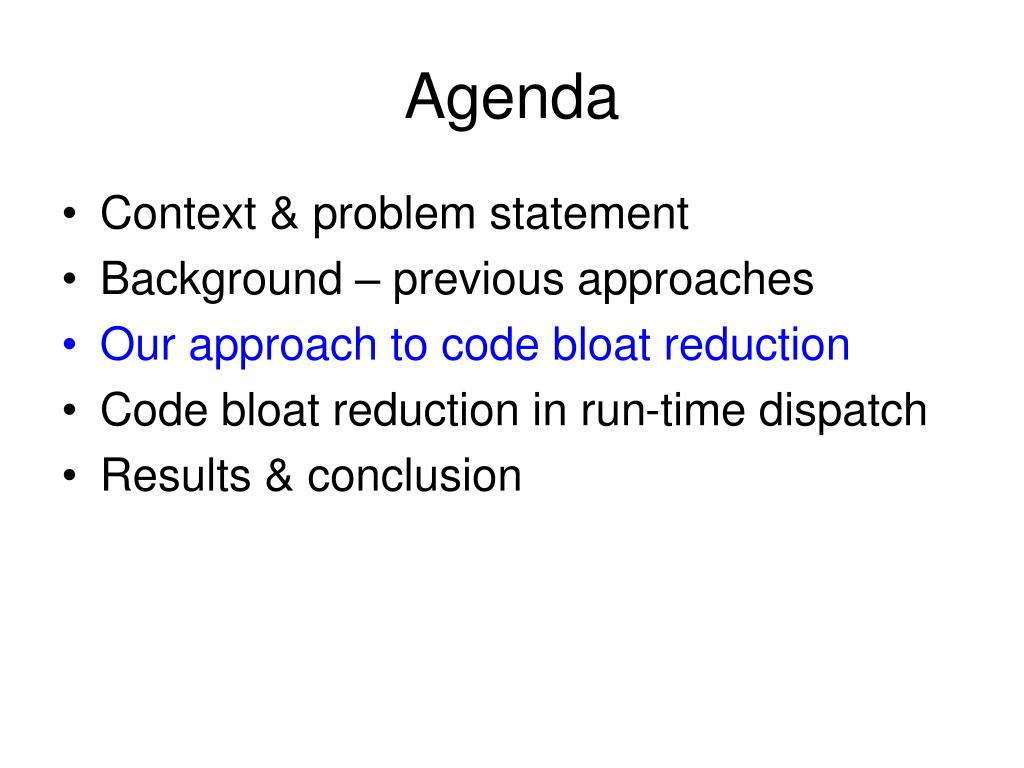 Agenda

• Context & problem statement
• Background – previous approaches
• Our approach to code bloat reduction
• Code bloat reduction in run-time dispatch
• Results & conclusion